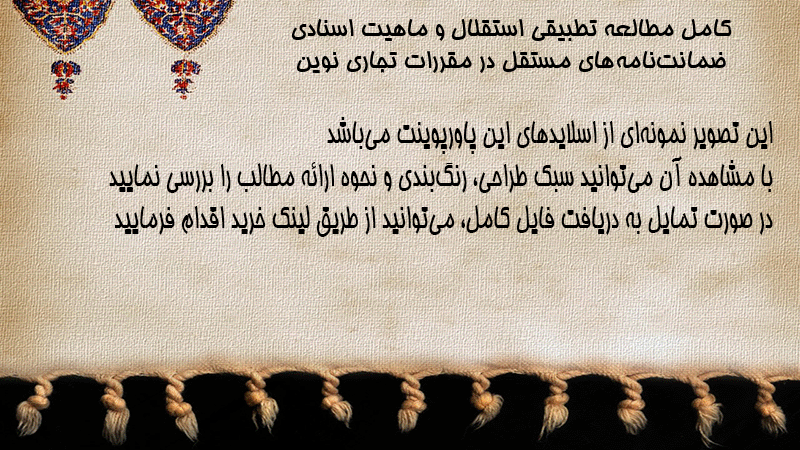 کامل مطالعه تطبیقی استقلال و ماهیت اسنادی ضمانت‌نامه‌های مستقل در مقررات تجاری نوین

این تصویر نمونه‌ای از اسلایدهای این پاورپوینت می‌باشد
با مشاهده آن می‌توانید سبک طراحی، رنگ‌بندی و نحوه ارائه مطالب را بررسی نمایید
در صورت تمایل به دریافت فایل کامل، می‌توانید از طریق لینک خرید اقدام فرمایید